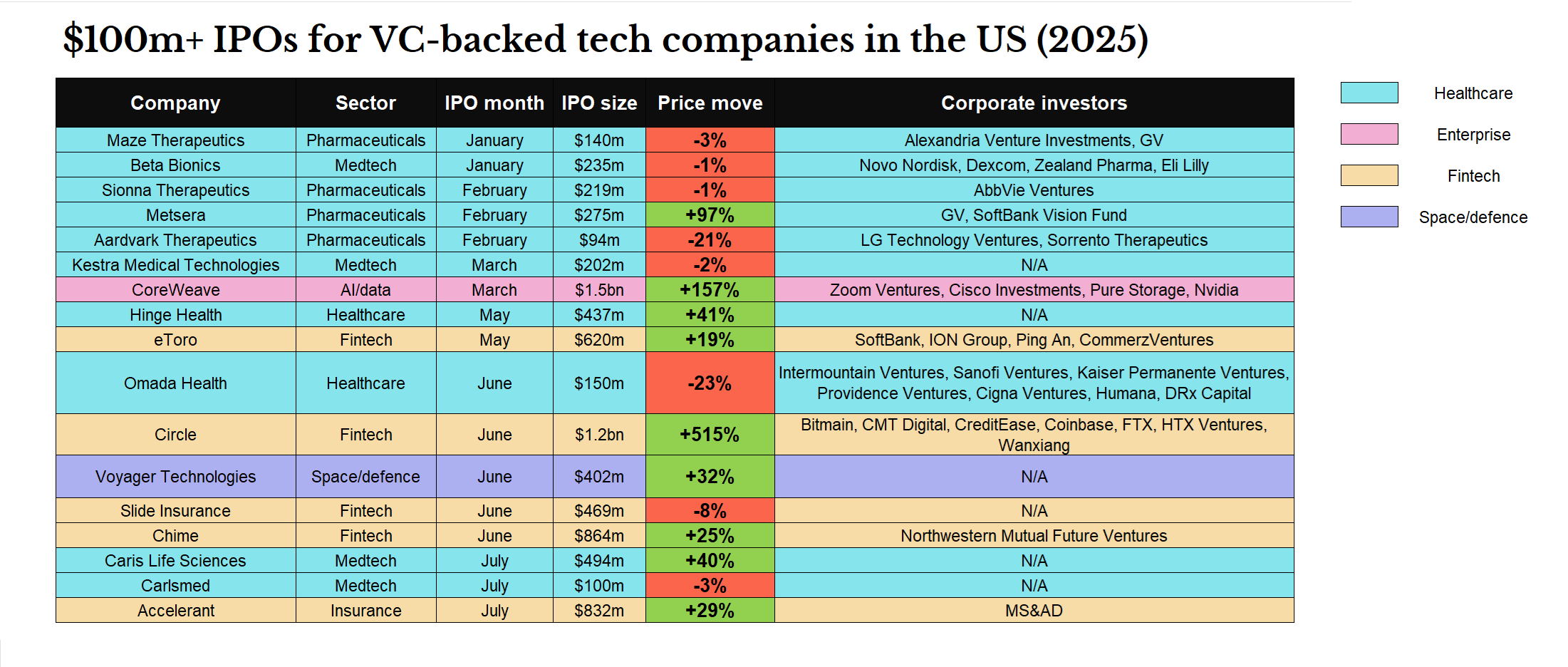 $100m+ IPOs for VC-backed tech companies in the US (2025)

| Company | Sector | IPO month | IPO size | Price move | Corporate investors |
|---|---|---|---|---|---|
| Maze Therapeutics | Pharmaceuticals | January | $140m | -3% | Alexandria Venture Investments, GV |
| Beta Bionics | Medtech | January | $235m | -1% | Novo Nordisk, Dexcom, Zealand Pharma, Eli Lilly |
| Sionna Therapeutics | Pharmaceuticals | February | $219m | -1% | AbbVie Ventures |
| Metsera | Pharmaceuticals | February | $275m | +97% | GV, SoftBank Vision Fund |
| Aardvark Therapeutics | Pharmaceuticals | February | $94m | -21% | LG Technology Ventures, Sorrento Therapeutics |
| Kestra Medical Technologies | Medtech | March | $202m | -2% | N/A |
| CoreWeave | AI/data | March | $1.5bn | +157% | Zoom Ventures, Cisco Investments, Pure Storage, Nvidia |
| Hinge Health | Healthcare | May | $437m | +41% | N/A |
| eToro | Fintech | May | $620m | +19% | SoftBank, ION Group, Ping An, CommerzVentures |
| Omada Health | Healthcare | June | $150m | -23% | Intermountain Ventures, Sanofi Ventures, Kaiser Permanente Ventures, Providence Ventures, Cigna Ventures, Humana, DRx Capital |
| Circle | Fintech | June | $1.2bn | +515% | Bitmain, CMT Digital, CreditEase, Coinbase, FTX, HTX Ventures, Wanxiang |
| Voyager Technologies | Space/defence | June | $402m | +32% | N/A |
| Slide Insurance | Fintech | June | $469m | -8% | N/A |
| Chime | Fintech | June | $864m | +25% | Northwestern Mutual Future Ventures |
| Caris Life Sciences | Medtech | July | $494m | +40% | N/A |
| Carlsmed | Medtech | July | $100m | -3% | N/A |
| Accelerant | Insurance | July | $832m | +29% | MS&AD |

Healthcare
Enterprise
Fintech
Space/defence